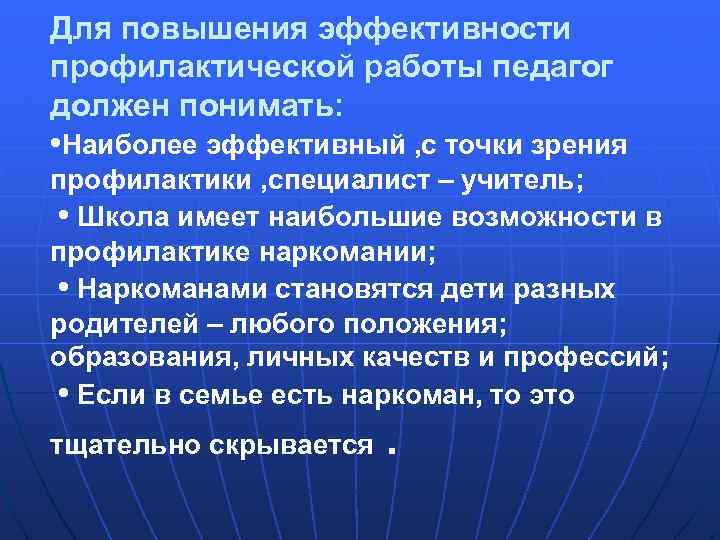 Для повышения эффективности профилактической работы педагог должен понимать:

•Наиболее эффективный ,с точки зрения профилактики ,специалист – учитель;

• Школа имеет наибольшие возможности в профилактике наркомании;

• Наркоманами становятся дети разных родителей – любого положения; образования, личных качеств и профессий;

• Если в семье есть наркоман, то это тщательно скрывается .